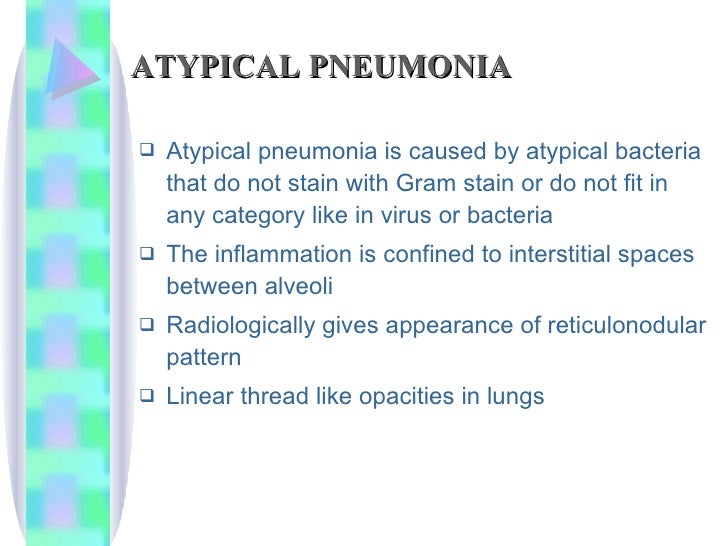 ATYPICAL PNEUMONIA

❑ Atypical pneumonia is caused by atypical bacteria that do not stain with Gram stain or do not fit in any category like in virus or bacteria

❑ The inflammation is confined to interstitial spaces between alveoli

❑ Radiologically gives appearance of reticulonodular pattern

❑ Linear thread like opacities in lungs